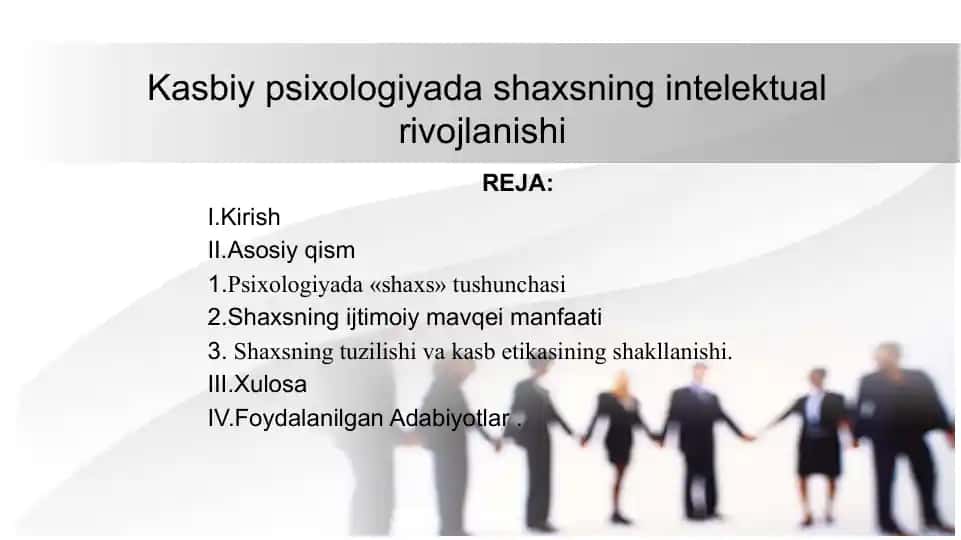 Kasbiy psixologiyada shaxsning intelektual rivojlanishi

REJA:

I.Kirish

II.Asosiy qism

1.Psixologiyada «shaxs» tushunchasi

2.Shaxsning ijtimoiy mavqei manfaati

3. Shaxsning tuzilishi va kasb etikasining shakllanishi.

III.Xulosa

IV.Foydalanilgan Adabiyotlar .